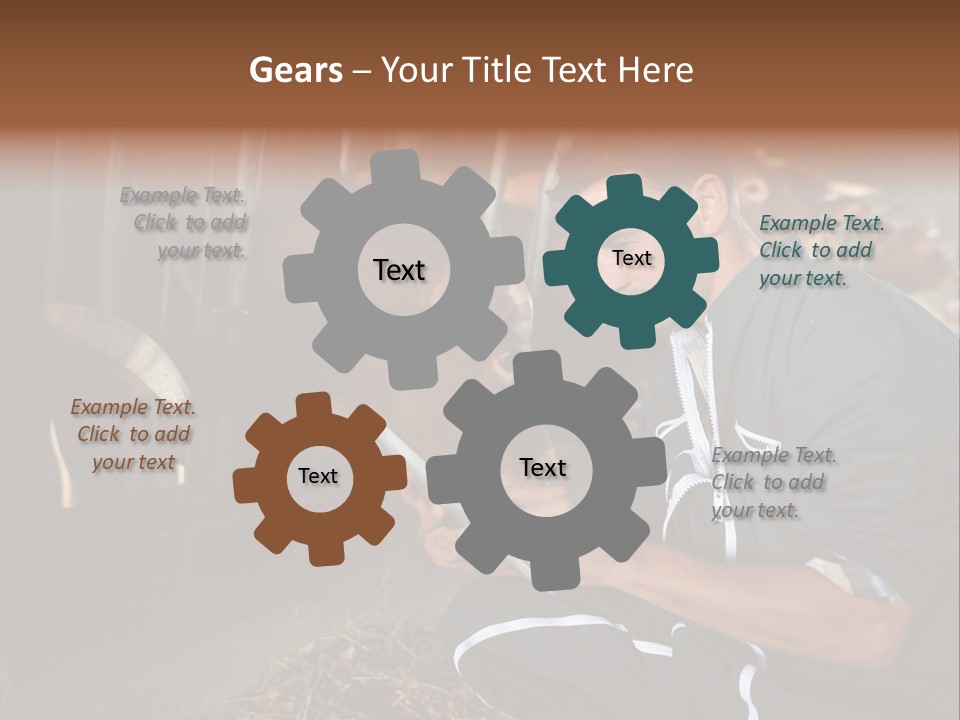 Gears – Your Title Text Here

Example Text. Click to add your text.

Text

Text

Example Text. Click to add your text.

Example Text. Click to add your text

Text

Text

Example Text. Click to add your text.